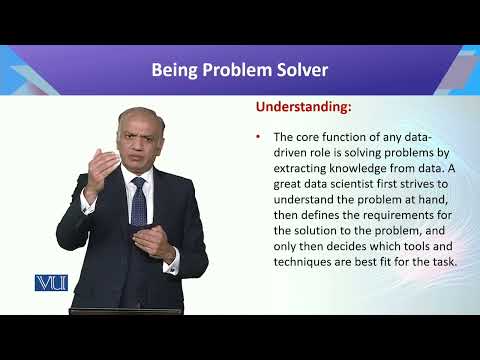 Being Problem Solver

Understanding:

• The core function of any data-driven role is solving problems by extracting knowledge from data. A great data scientist first strives to understand the problem at hand, then defines the requirements for the solution to the problem, and only then decides which tools and techniques are best fit for the task.

VU